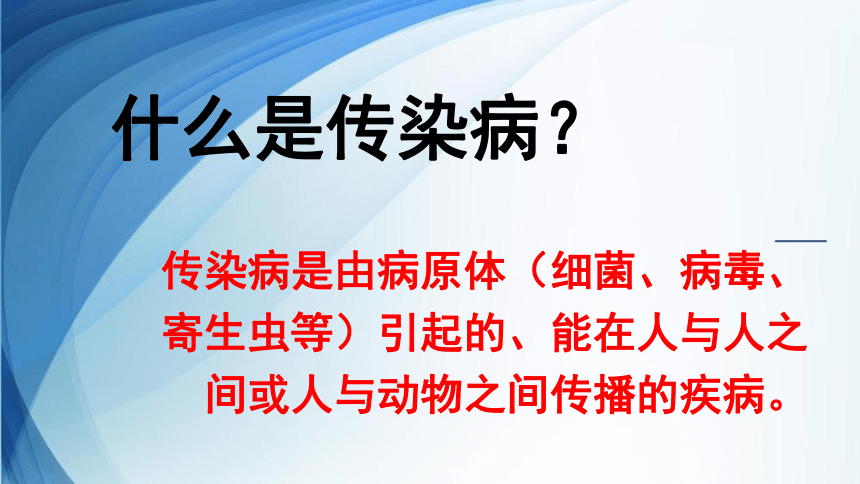 什么是传染病？

传染病是由病原体（细菌、病毒、寄生虫等）引起的、能在人与人之间或人与动物之间传播的疾病。